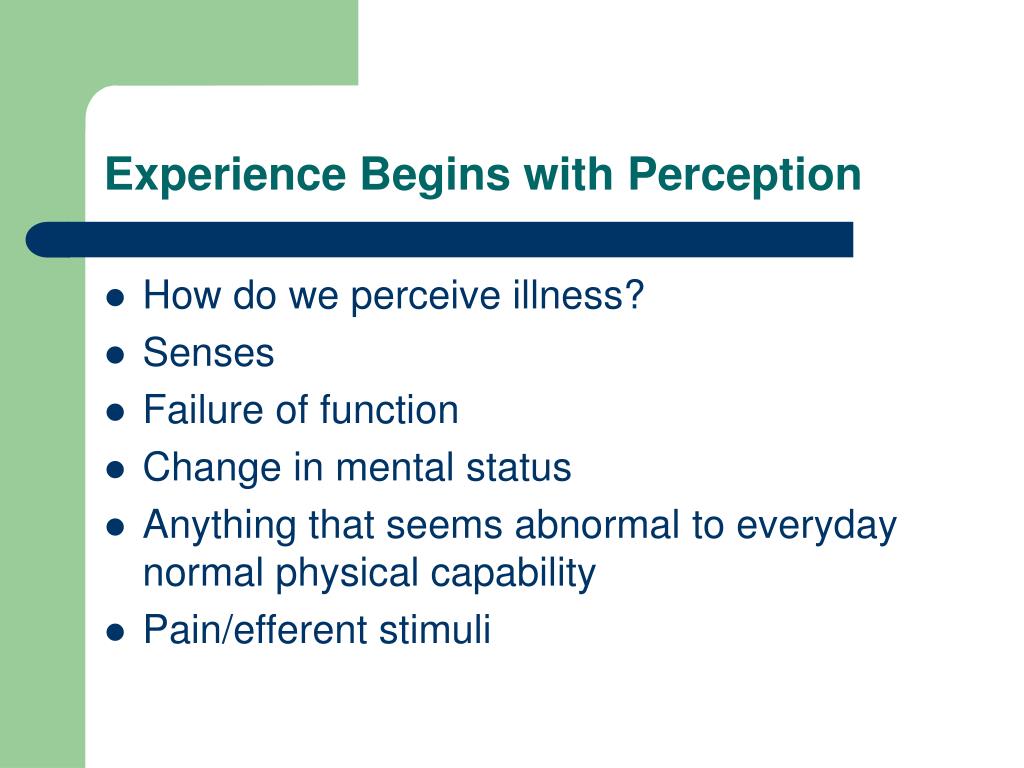 Experience Begins with Perception

- How do we perceive illness?
- Senses
- Failure of function
- Change in mental status
- Anything that seems abnormal to everyday normal physical capability
- Pain/efferent stimuli